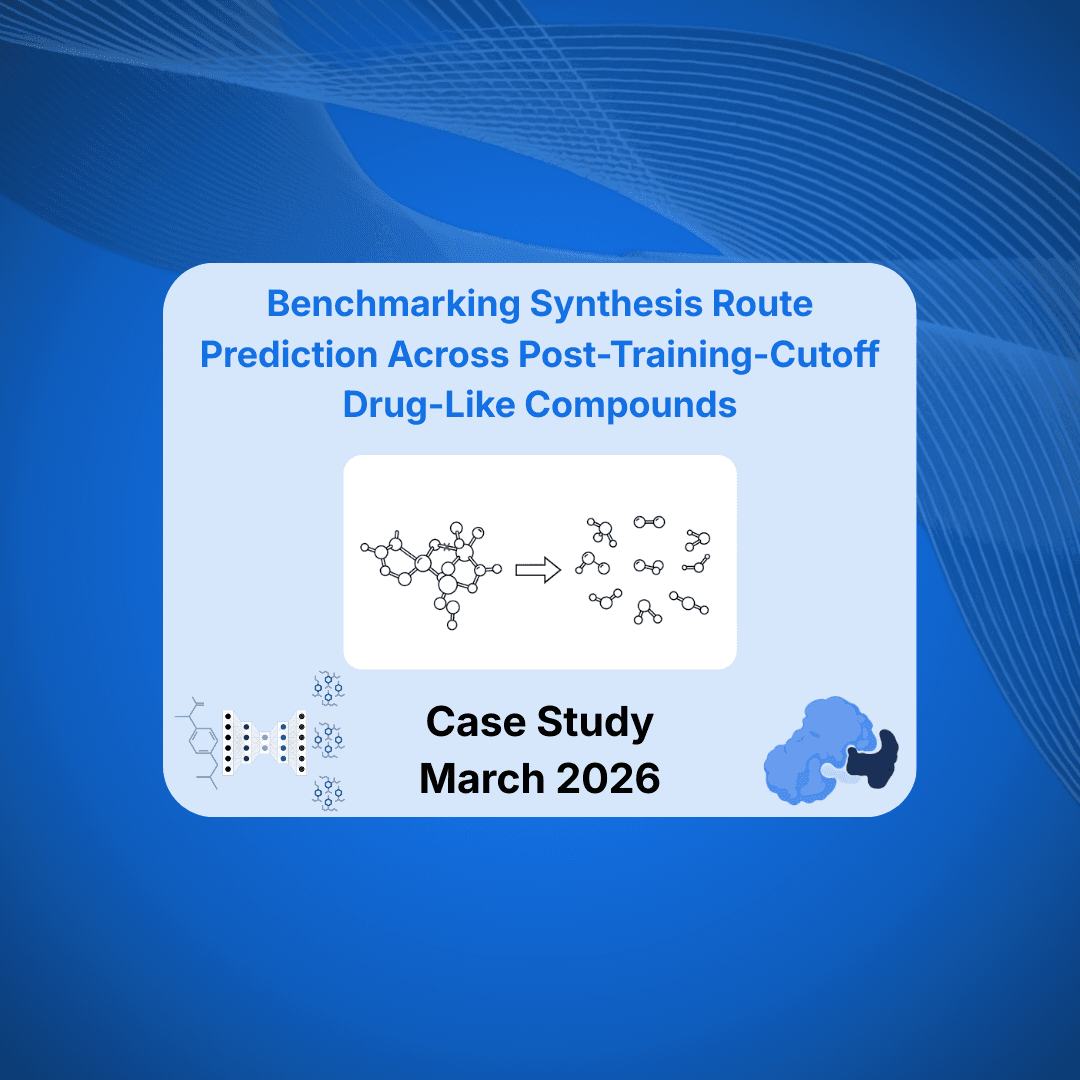 Benchmarking Synthesis Route Prediction Across Post-Training-Cutoff Drug-Like Compounds

Case Study
March 2026